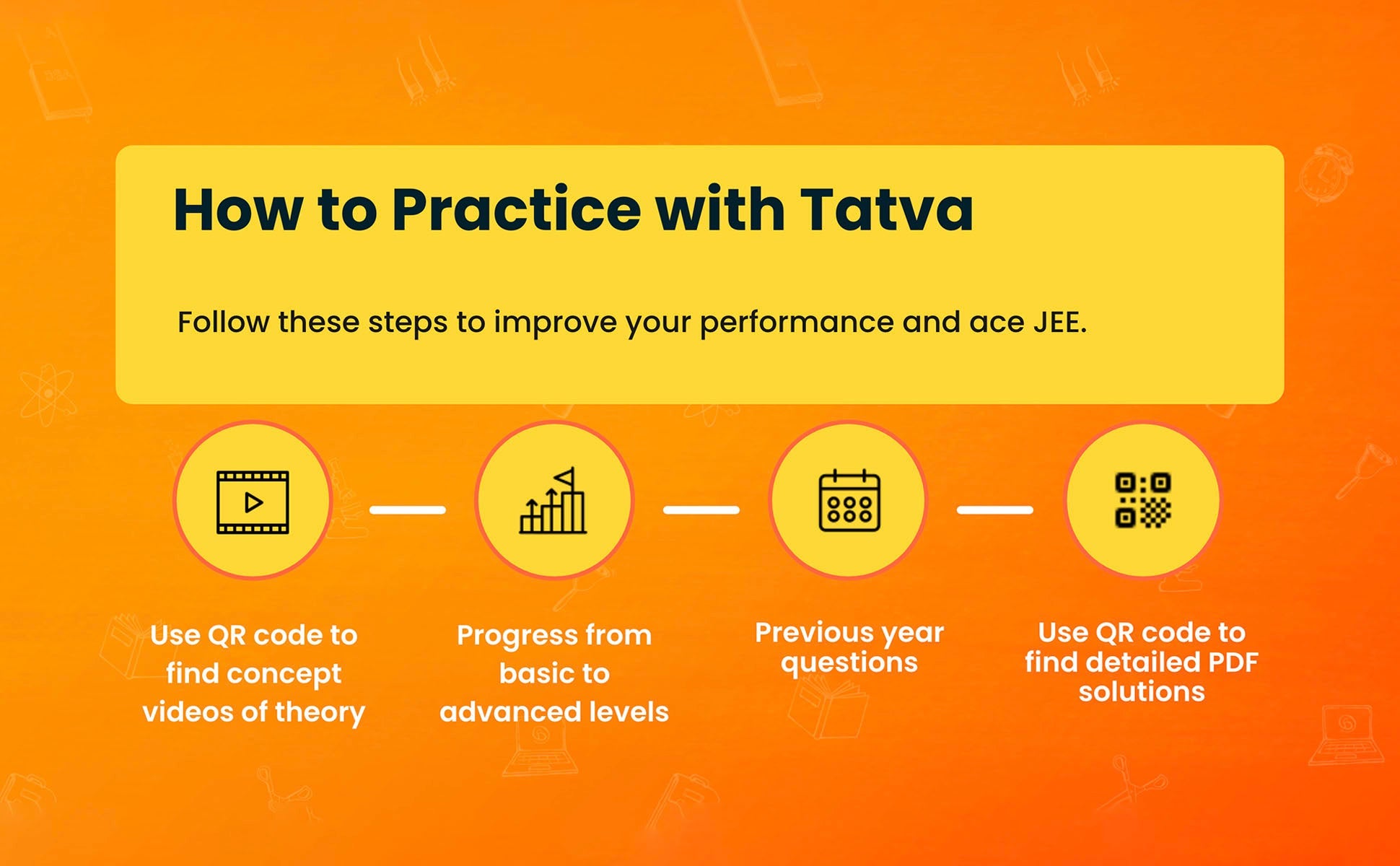 How to Practice with Tatva

Follow these steps to improve your performance and ace JEE.

Use QR code to find concept videos of theory

Progress from basic to advanced levels

Previous year questions

Use QR code to find detailed PDF solutions